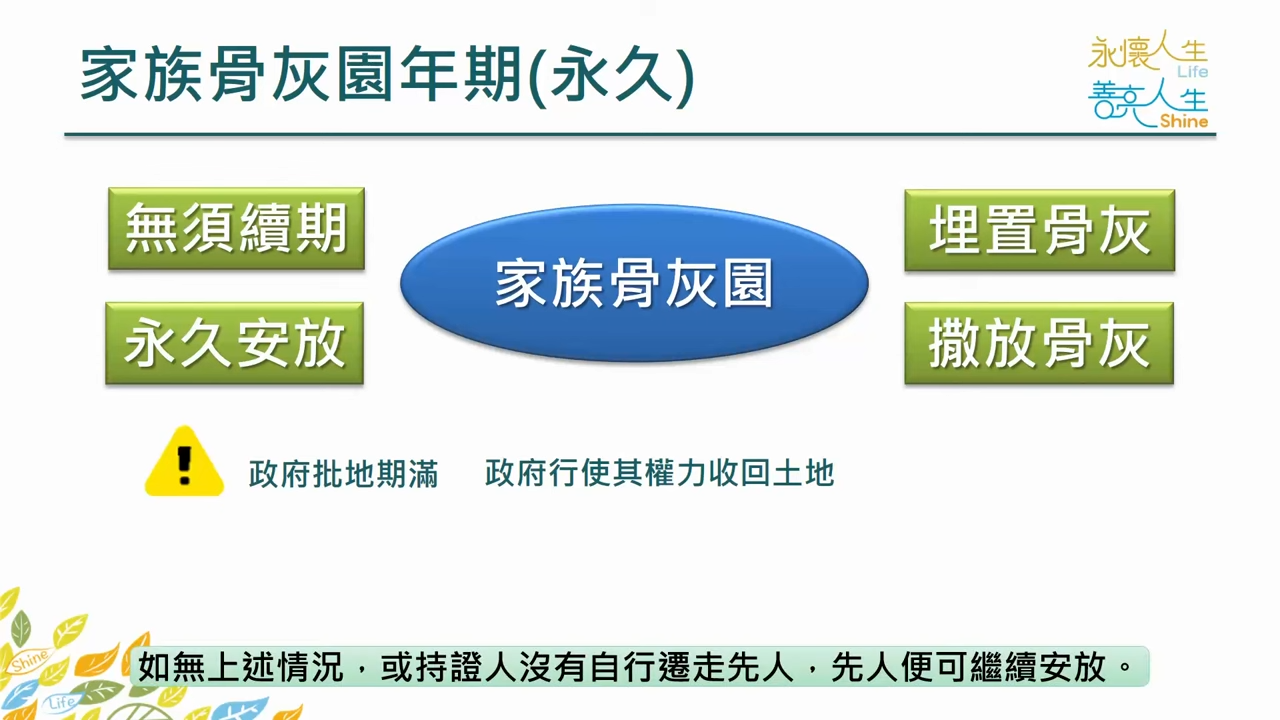 家族骨灰園年期(永久)

永懷人生 Life
善亮人生 Shine

無須續期

永久安放

家族骨灰園

埋置骨灰

撒放骨灰

政府批地期滿　政府行使其權力收回土地

Shine
Life

如無上述情況，或持證人沒有自行遷走先人，先人便可繼續安放。